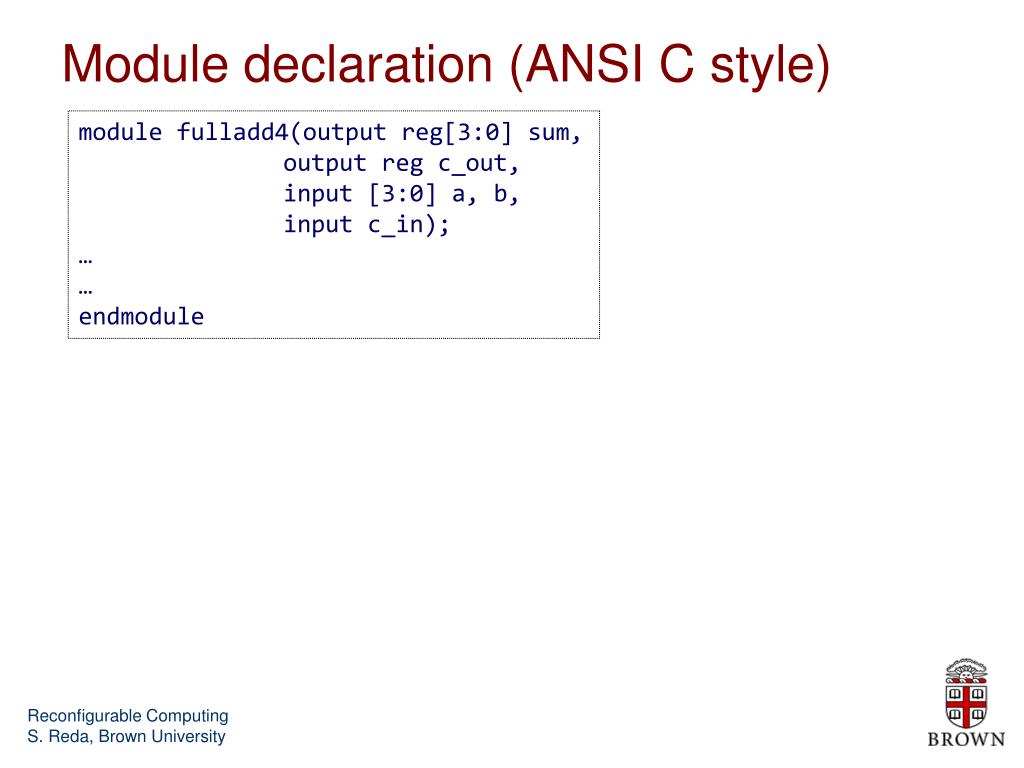 Module declaration (ANSI C style)

module fulladd4(output reg[3:0] sum,
                output reg c_out,
                input [3:0] a, b,
                input c_in);
…
…
endmodule

Reconfigurable Computing
S. Reda, Brown University

BROWN